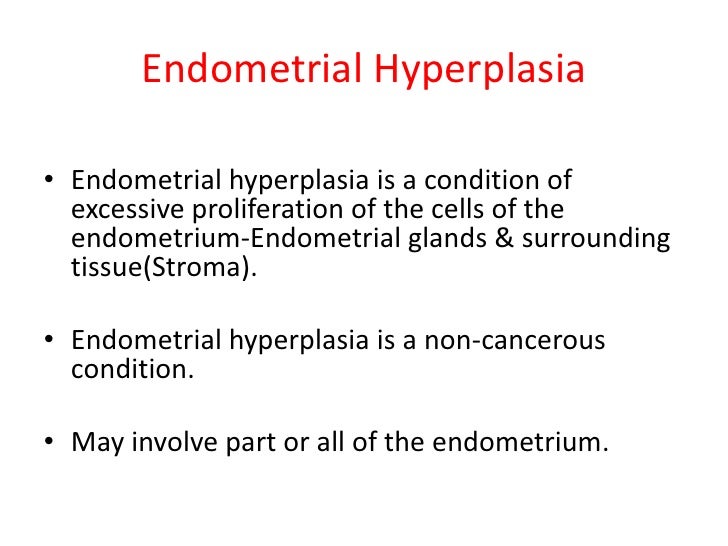 Endometrial Hyperplasia

• Endometrial hyperplasia is a condition of excessive proliferation of the cells of the endometrium-Endometrial glands & surrounding tissue(Stroma).

• Endometrial hyperplasia is a non-cancerous condition.

• May involve part or all of the endometrium.